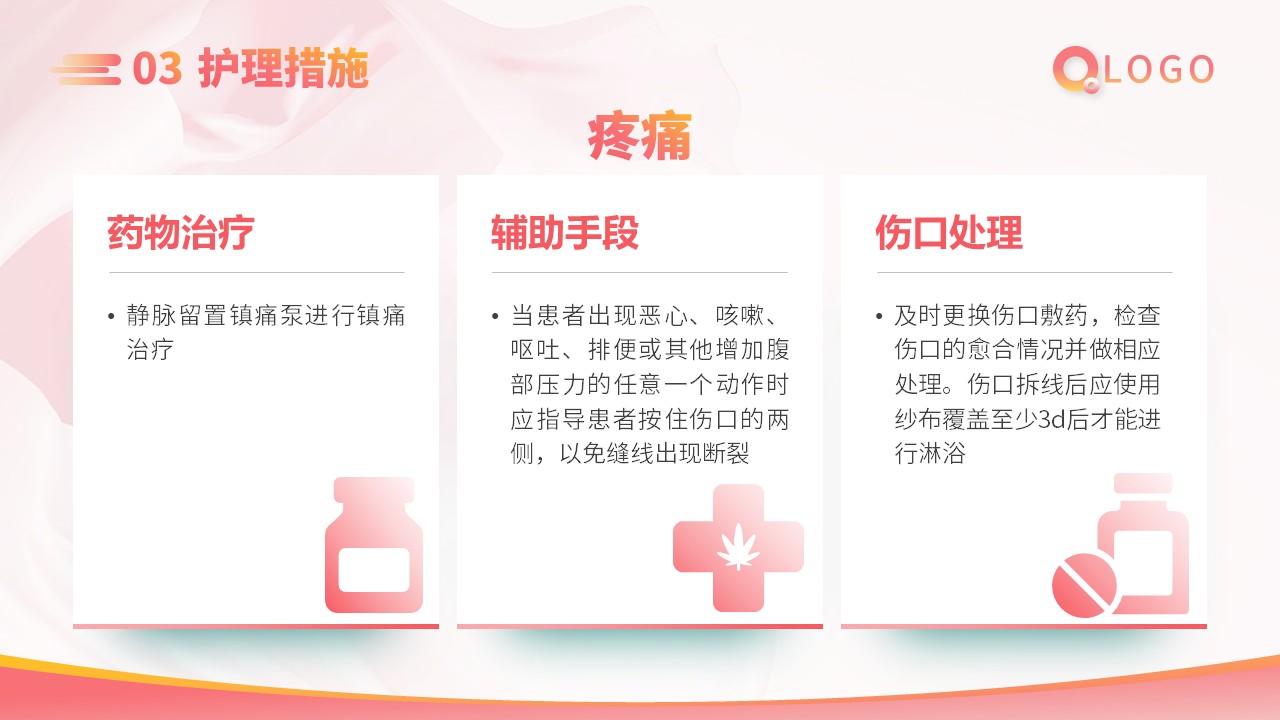 03 护理措施

LOGO

疼痛

药物治疗

• 静脉留置镇痛泵进行镇痛治疗

辅助手段

• 当患者出现恶心、咳嗽、呕吐、排便或其他增加腹部压力的任意一个动作时应指导患者按住伤口的两侧，以免缝线出现断裂

伤口处理

• 及时更换伤口敷药，检查伤口的愈合情况并做相应处理。伤口拆线后应使用纱布覆盖至少3d后才能进行淋浴